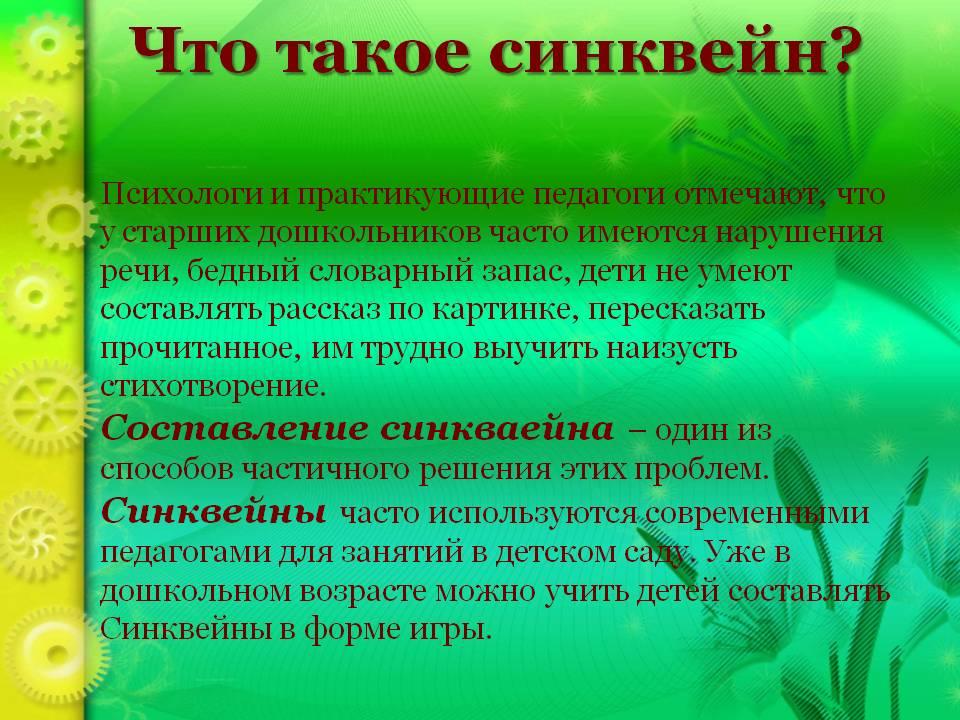 Что такое синквейн?

Психологи и практикующие педагоги отмечают, что у старших дошкольников часто имеются нарушения речи, бедный словарный запас, дети не умеют составлять рассказ по картинке, пересказать прочитанное, им трудно выучить наизусть стихотворение.
Составление синкваейна – один из способов частичного решения этих проблем.
Синквейны часто используются современными педагогами для занятий в детском саду. Уже в дошкольном возрасте можно учить детей составлять Синквейны в форме игры.